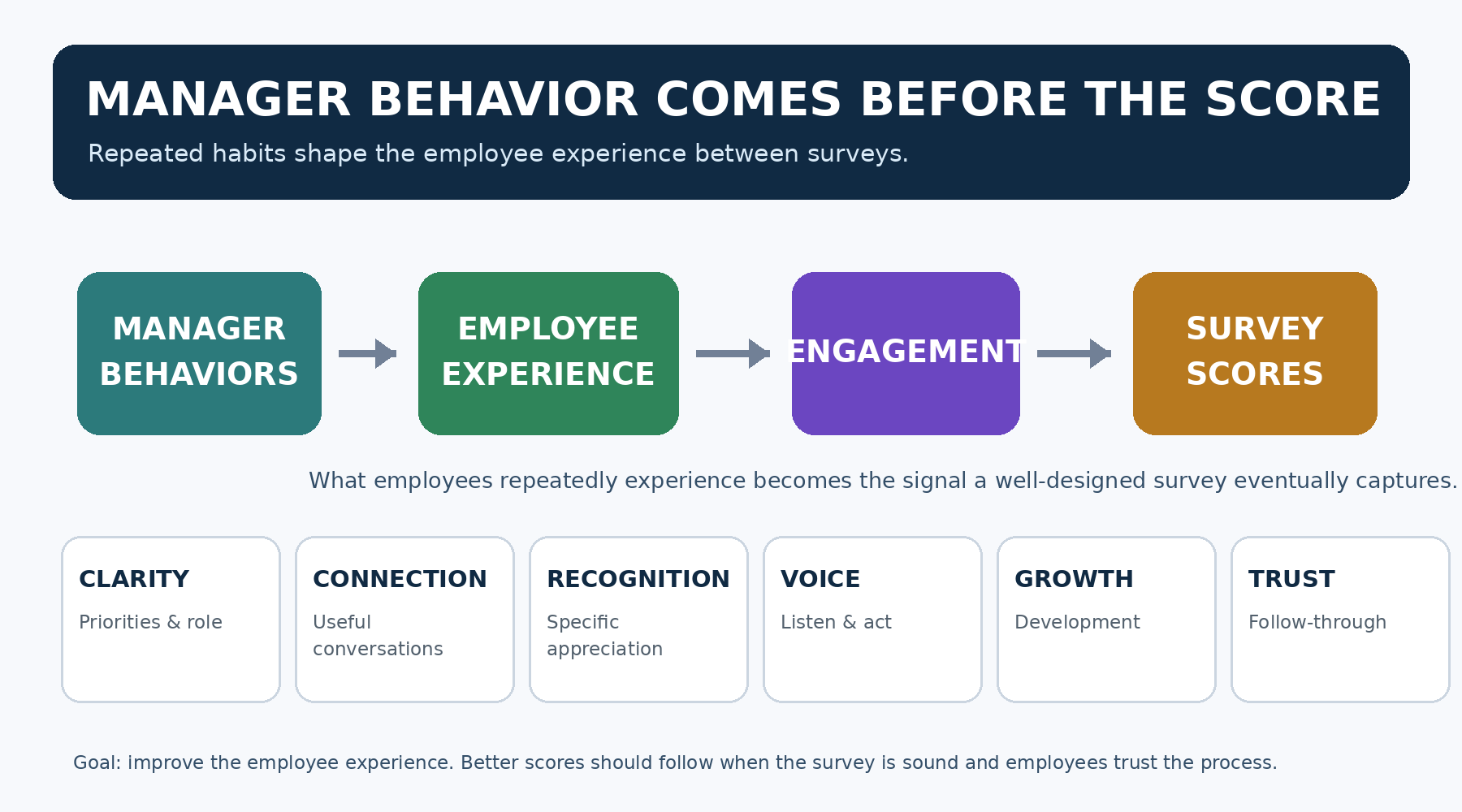 MANAGER BEHAVIOR COMES BEFORE THE SCORE

Repeated habits shape the employee experience between surveys.

MANAGER BEHAVIORS

EMPLOYEE EXPERIENCE

ENGAGEMENT

SURVEY SCORES

What employees repeatedly experience becomes the signal a well-designed survey eventually captures.

CLARITY

Priorities & role

CONNECTION

Useful conversations

RECOGNITION

Specific appreciation

VOICE

Listen & act

GROWTH

Development

TRUST

Follow-through

Goal: improve the employee experience. Better scores should follow when the survey is sound and employees trust the process.